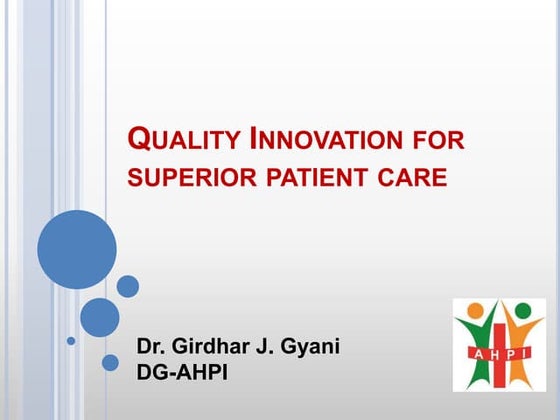 QUALITY INNOVATION FOR SUPERIOR PATIENT CARE

Dr. Girdhar J. Gyani
DG-AHPI

AHPI